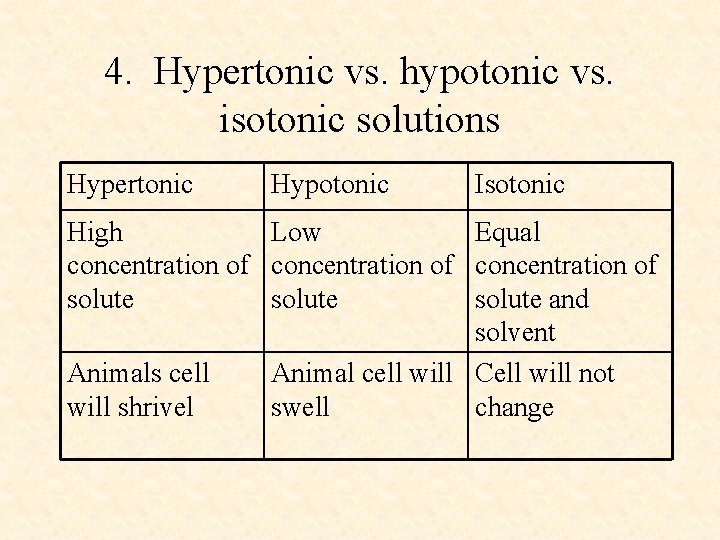 4. Hypertonic vs. hypotonic vs. isotonic solutions

| Hypertonic | Hypotonic | Isotonic |
|---|---|---|
| High concentration of solute | Low concentration of solute | Equal concentration of solute and solvent |
| Animals cell will shrivel | Animal cell will swell | Cell will not change |